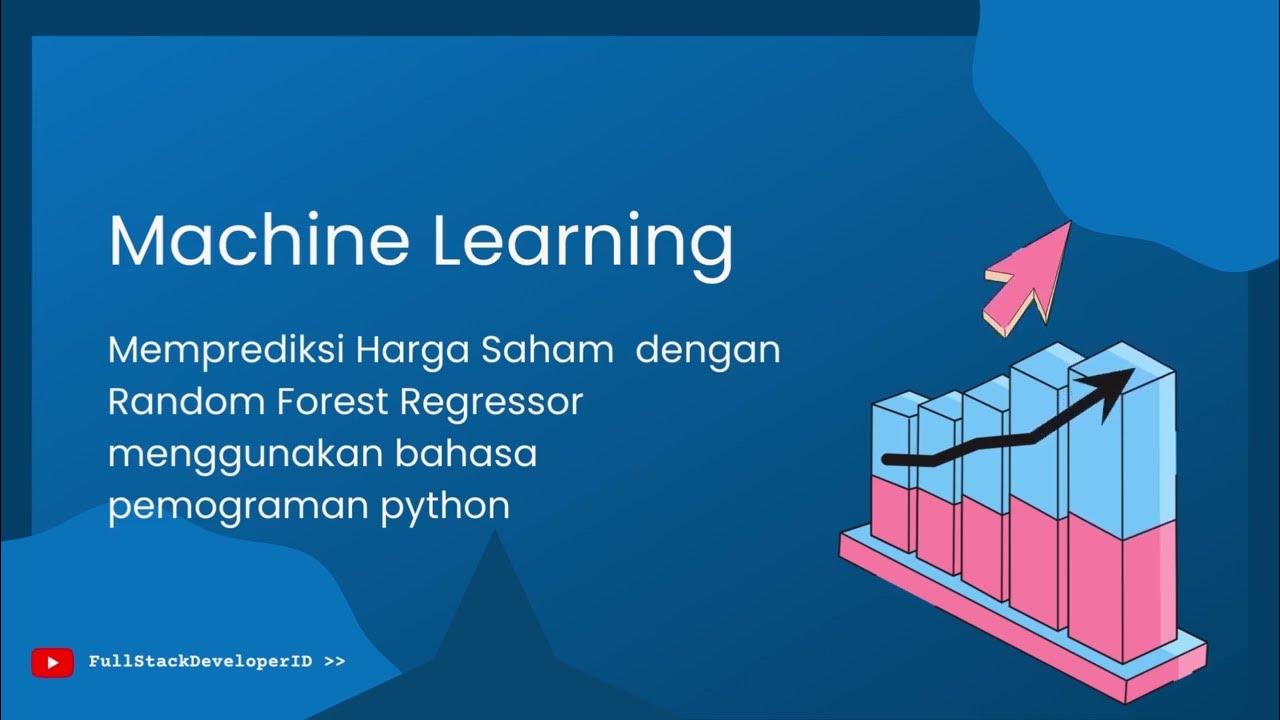 Machine Learning

Memprediksi Harga Saham dengan Random Forest Regressor menggunakan bahasa pemograman python

FullStackDeveloperID >>